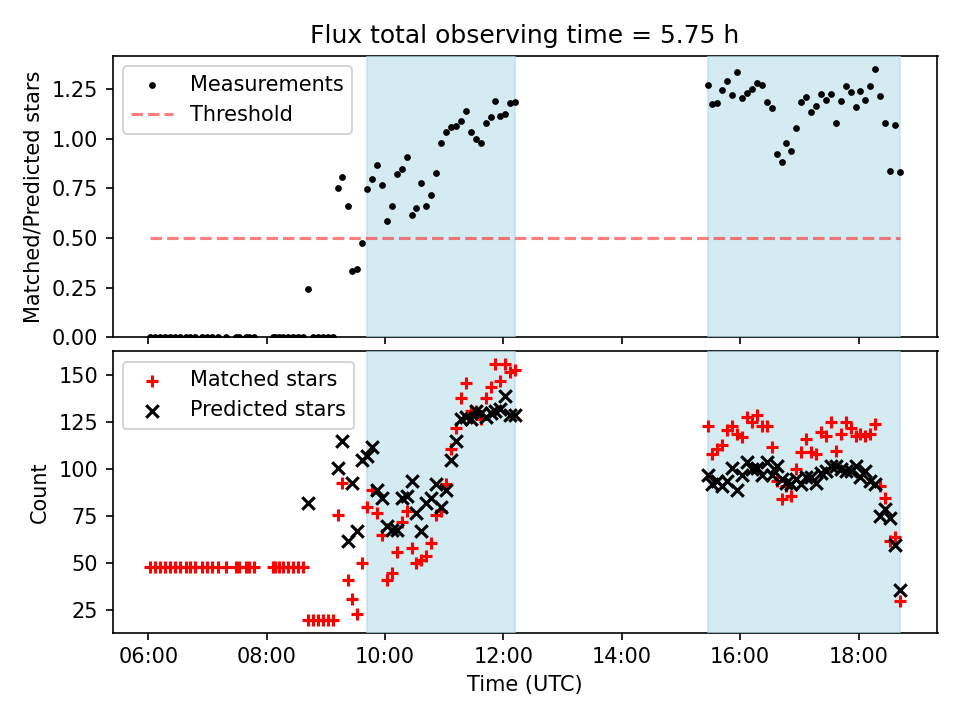 Flux total observing time = 5.75 h

Measurements
Threshold

Matched/Predicted stars

1.25
1.00
0.75
0.50
0.25
0.00

Matched stars
Predicted stars

Count

150
125
100
75
50
25

06:00 08:00 10:00 12:00 14:00 16:00 18:00

Time (UTC)